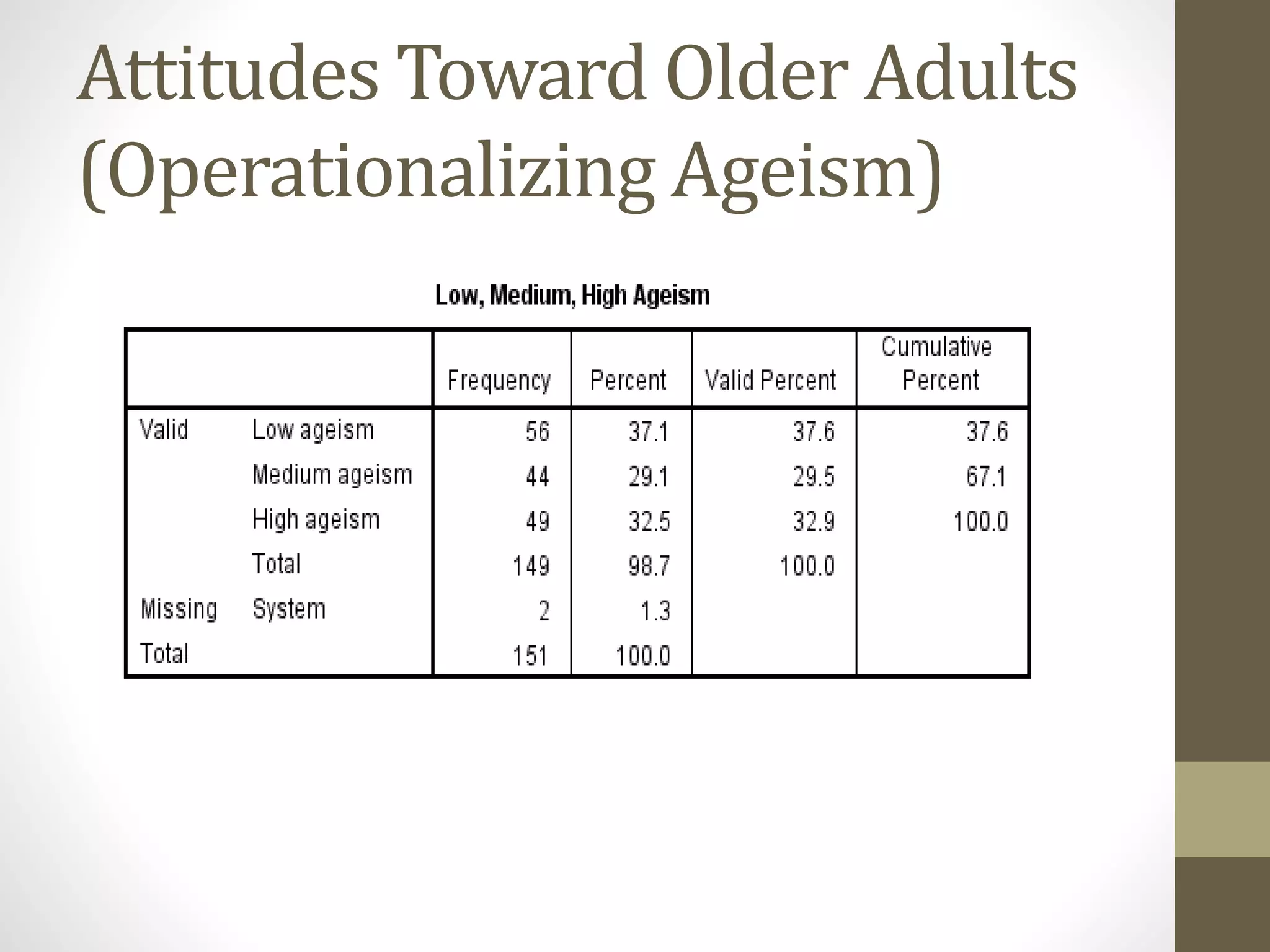 Attitudes Toward Older Adults (Operationalizing Ageism)

Low, Medium, High Ageism

| | | Frequency | Percent | Valid Percent | Cumulative Percent |
|---|---|---|---|---|---|
| Valid | Low ageism | 56 | 37.1 | 37.6 | 37.6 |
| | Medium ageism | 44 | 29.1 | 29.5 | 67.1 |
| | High ageism | 49 | 32.5 | 32.9 | 100.0 |
| | Total | 149 | 98.7 | 100.0 | |
| Missing | System | 2 | 1.3 | | |
| Total | | 151 | 100.0 | | |